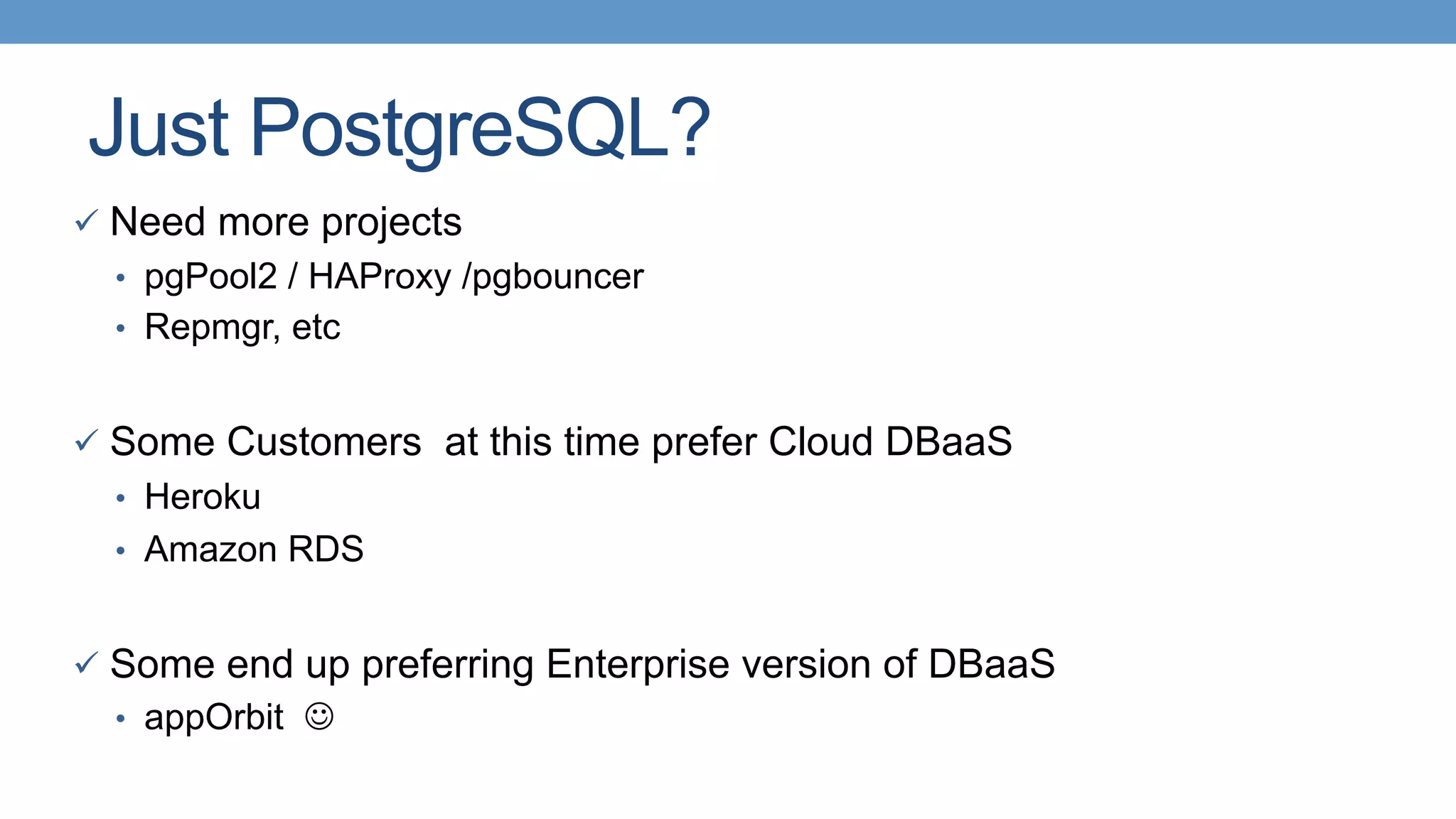 Just PostgreSQL?

✓ Need more projects

• pgPool2 / HAProxy /pgbouncer

• Repmgr, etc

✓ Some Customers at this time prefer Cloud DBaaS

• Heroku

• Amazon RDS

✓ Some end up preferring Enterprise version of DBaaS

• appOrbit ☺